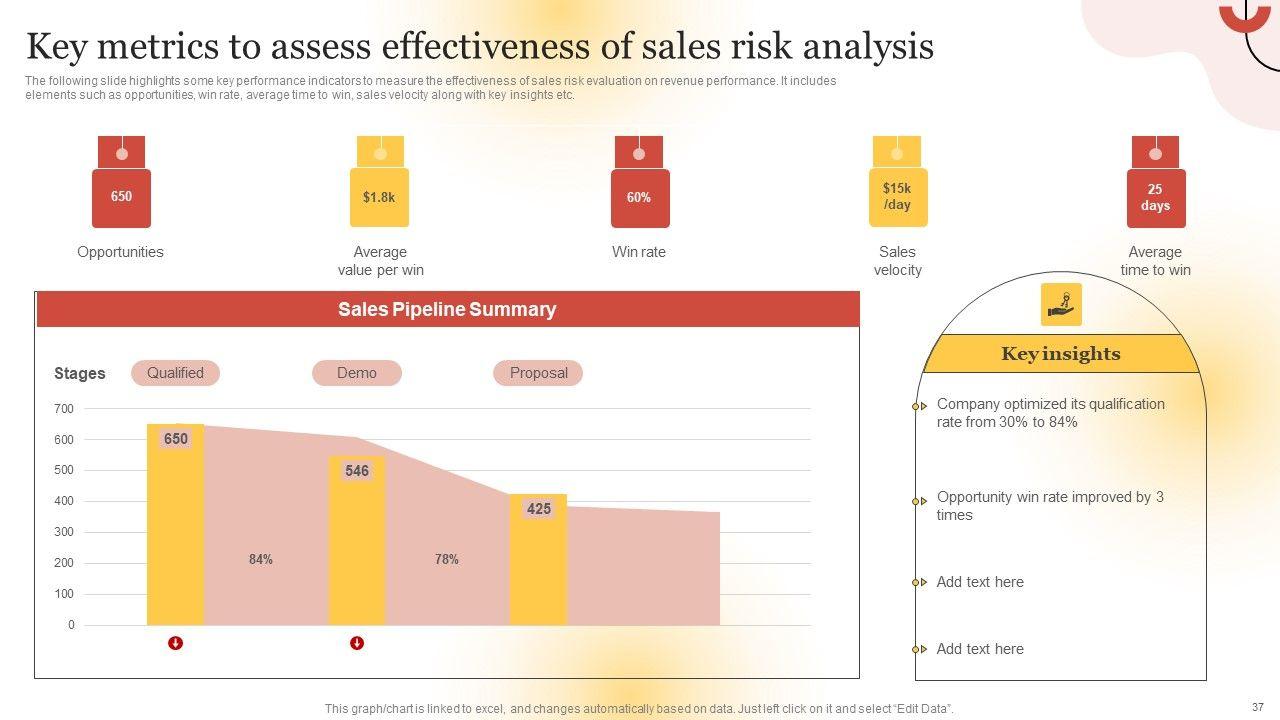 Key metrics to assess effectiveness of sales risk analysis

The following slide highlights some key performance indicators to measure the effectiveness of sales risk evaluation on revenue performance. It includes elements such as opportunities, win rate, average time to win, sales velocity along with key insights etc.

650
Opportunities

$1.8k
Average value per win

60%
Win rate

$15k /day
Sales velocity

25 days
Average time to win

Sales Pipeline Summary

Stages Qualified Demo Proposal

700
600
500
400
300
200
100
0

650
546
425
84%
78%

Key insights

Company optimized its qualification rate from 30% to 84%

Opportunity win rate improved by 3 times

Add text here

Add text here

This graph/chart is linked to excel, and changes automatically based on data. Just left click on it and select "Edit Data".

37